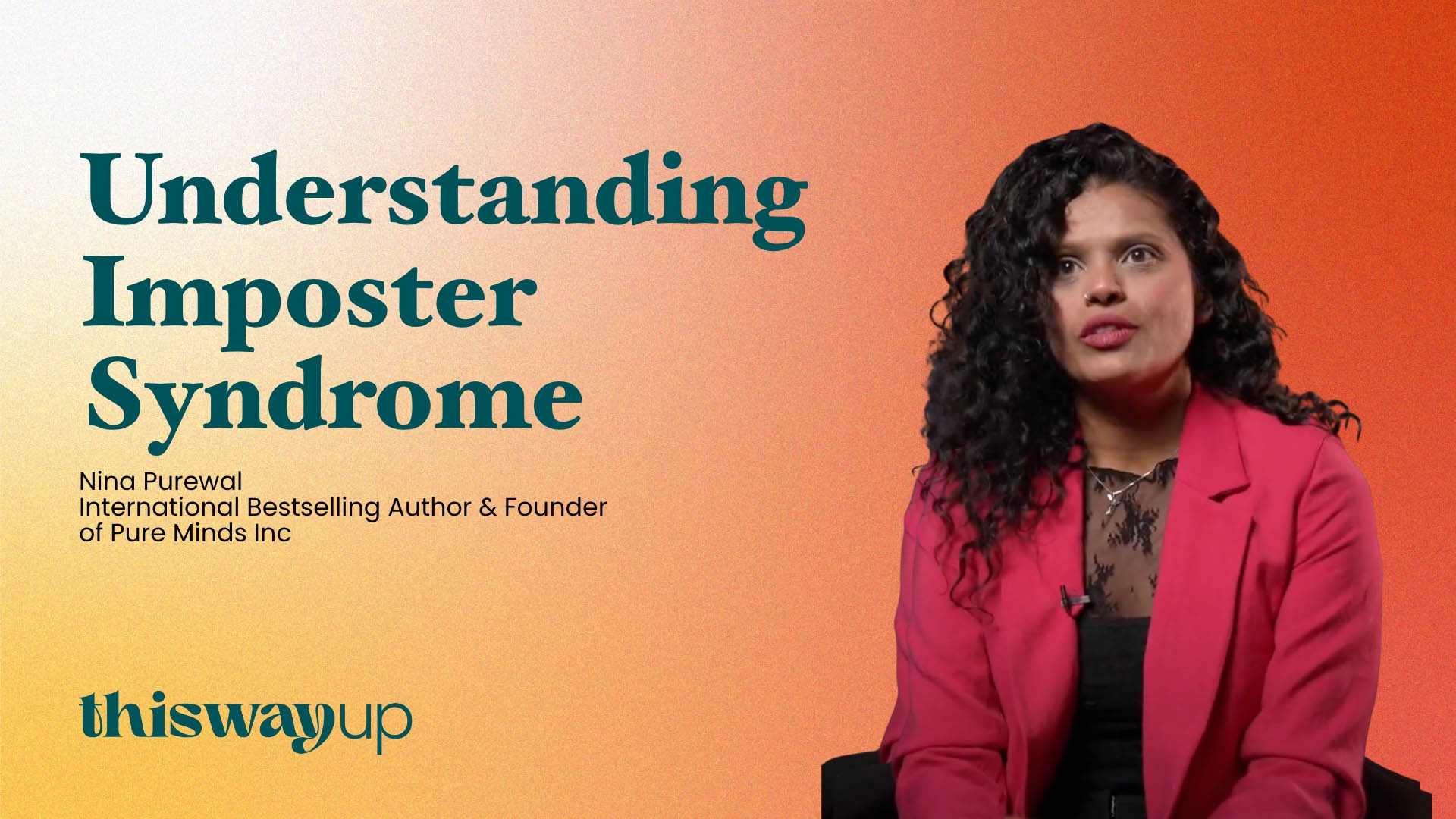 Understanding Imposter Syndrome

Nina Purewal
International Bestselling Author & Founder of Pure Minds Inc

thiswayup